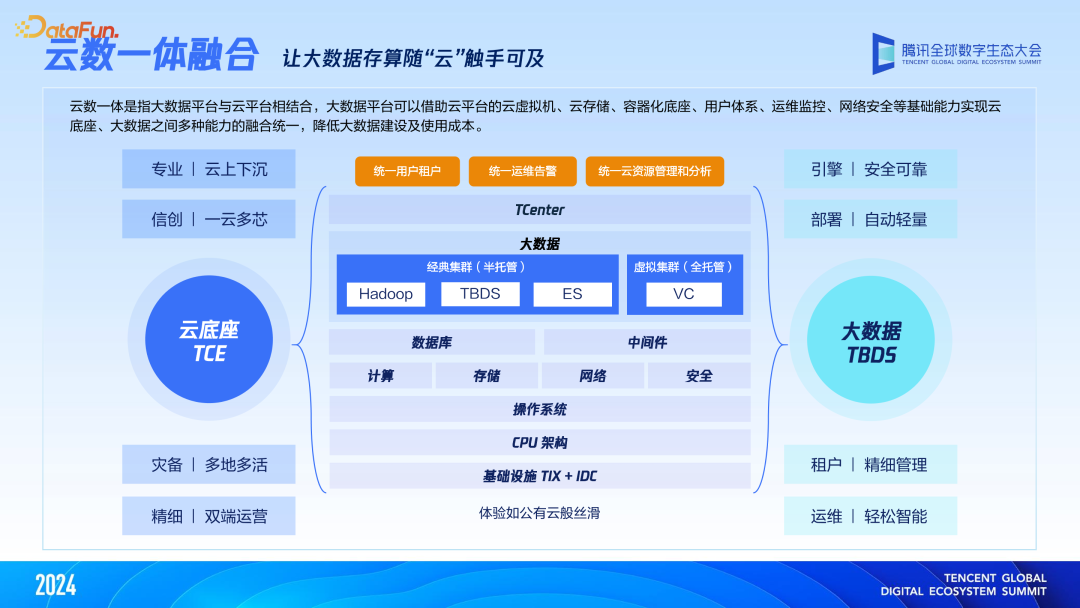 DataFun.

云数一体融合 让大数据存算随“云”触手可及

腾讯全球数字生态大会
TENCENT GLOBAL DIGITAL ECOSYSTEM SUMMIT

云数一体是指大数据平台与云平台相结合，大数据平台可以借助云平台的云虚拟机、云存储、容器化底座、用户体系、运维监控、网络安全等基础能力实现云底座、大数据之间多种能力的融合统一，降低大数据建设及使用成本。

专业 | 云上下沉

信创 | 一云多芯

云底座
TCE

灾备 | 多地多活

精细 | 双端运营

统一用户租户
统一运维告警
统一云资源管理和分析

TCenter

大数据

经典集群（半托管）
Hadoop
TBDS
ES

虚拟集群（全托管）
VC

数据库
中间件

计算
存储
网络
安全

操作系统

CPU 架构

基础设施 TIX + IDC

体验如公有云般丝滑

引擎 | 安全可靠

部署 | 自动轻量

大数据
TBDS

租户 | 精细管理

运维 | 轻松智能

2024

TENCENT GLOBAL
DIGITAL ECOSYSTEM SUMMIT